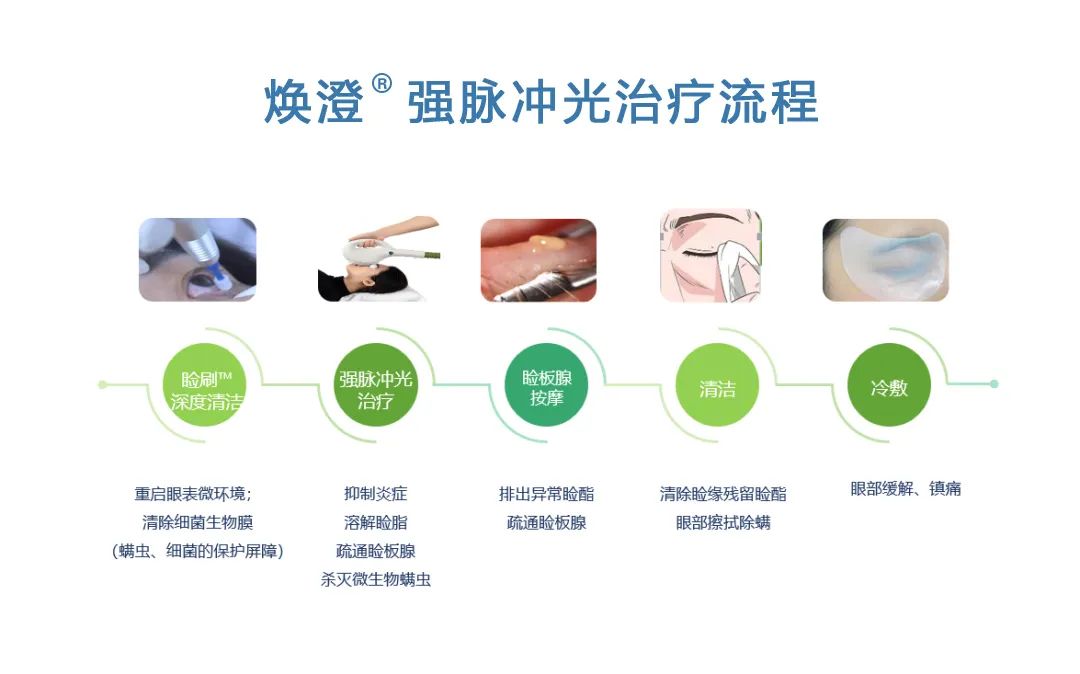 焕澄® 强脉冲光治疗流程

睑刷™ 深度清洁

强脉冲光治疗

睑板腺按摩

清洁

冷敷

重启眼表微环境；
清除细菌生物膜
（螨虫、细菌的保护屏障）

抑制炎症
溶解睑脂
疏通睑板腺
杀灭微生物螨虫

排出异常睑酯
疏通睑板腺

清除睑缘残留睑酯
眼部擦拭除螨

眼部缓解、镇痛